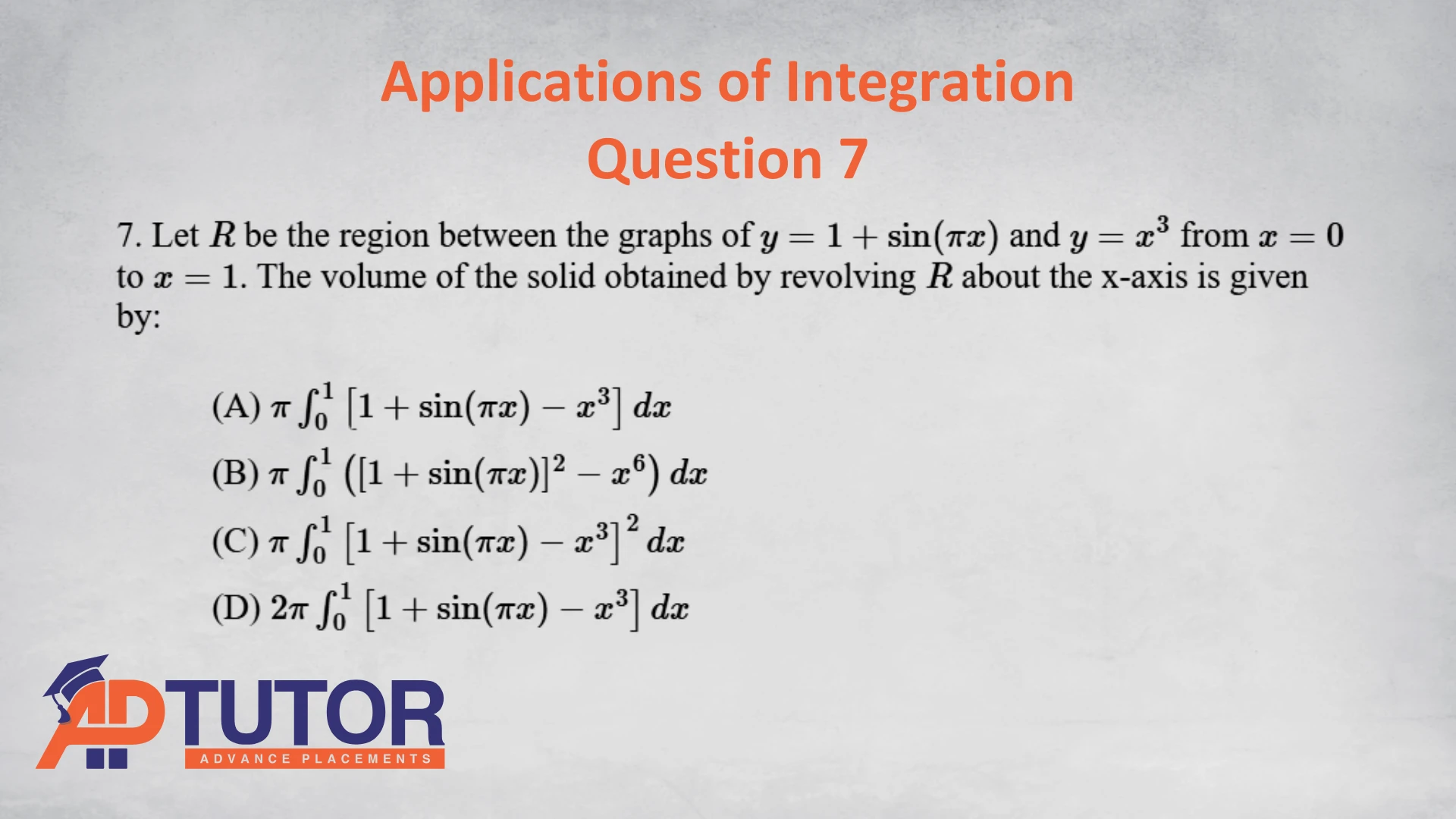 Applications of Integration
Question 7

7. Let $R$ be the region between the graphs of $y = 1 + \sin(\pi x)$ and $y = x^3$ from $x = 0$ to $x = 1$. The volume of the solid obtained by revolving $R$ about the x-axis is given by:

(A) $\pi \int_0^1 \left[1 + \sin(\pi x) - x^3\right] dx$
(B) $\pi \int_0^1 \left([1 + \sin(\pi x)]^2 - x^6\right) dx$
(C) $\pi \int_0^1 \left[1 + \sin(\pi x) - x^3\right]^2 dx$
(D) $2\pi \int_0^1 \left[1 + \sin(\pi x) - x^3\right] dx$

APTUTOR
ADVANCE PLACEMENTS